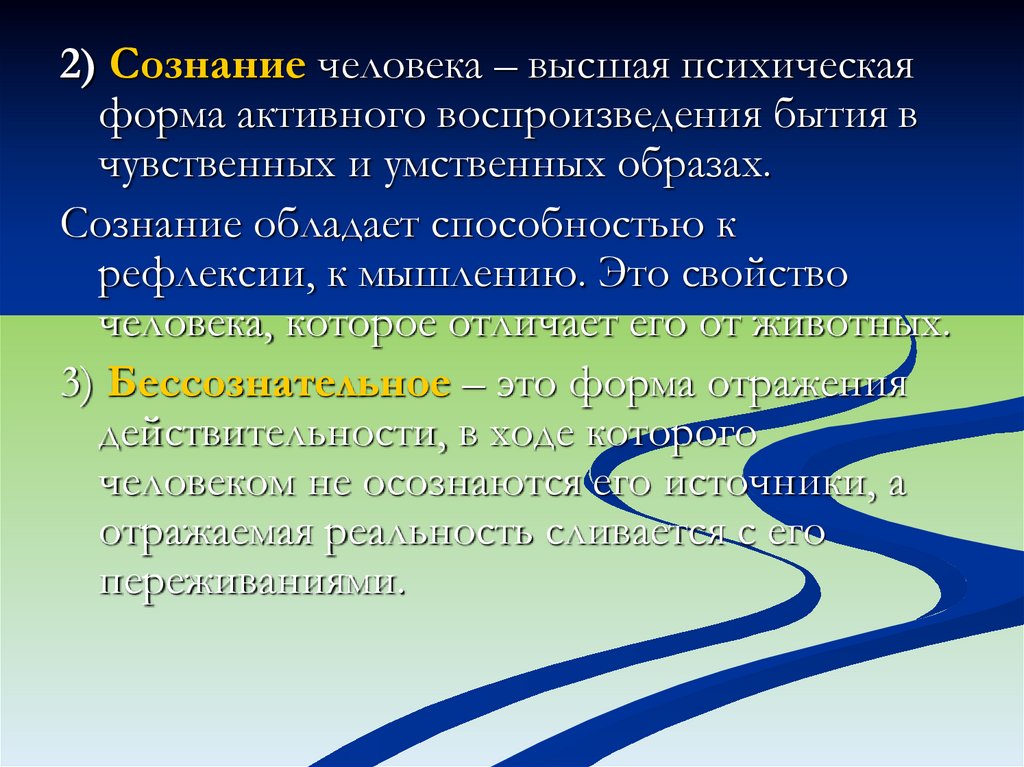 2) Сознание человека – высшая психическая форма активного воспроизведения бытия в чувственных и умственных образах.

Сознание обладает способностью к рефлексии, к мышлению. Это свойство человека, которое отличает его от животных.

3) Бессознательное – это форма отражения действительности, в ходе которого человеком не осознаются его источники, а отражаемая реальность сливается с его переживаниями.